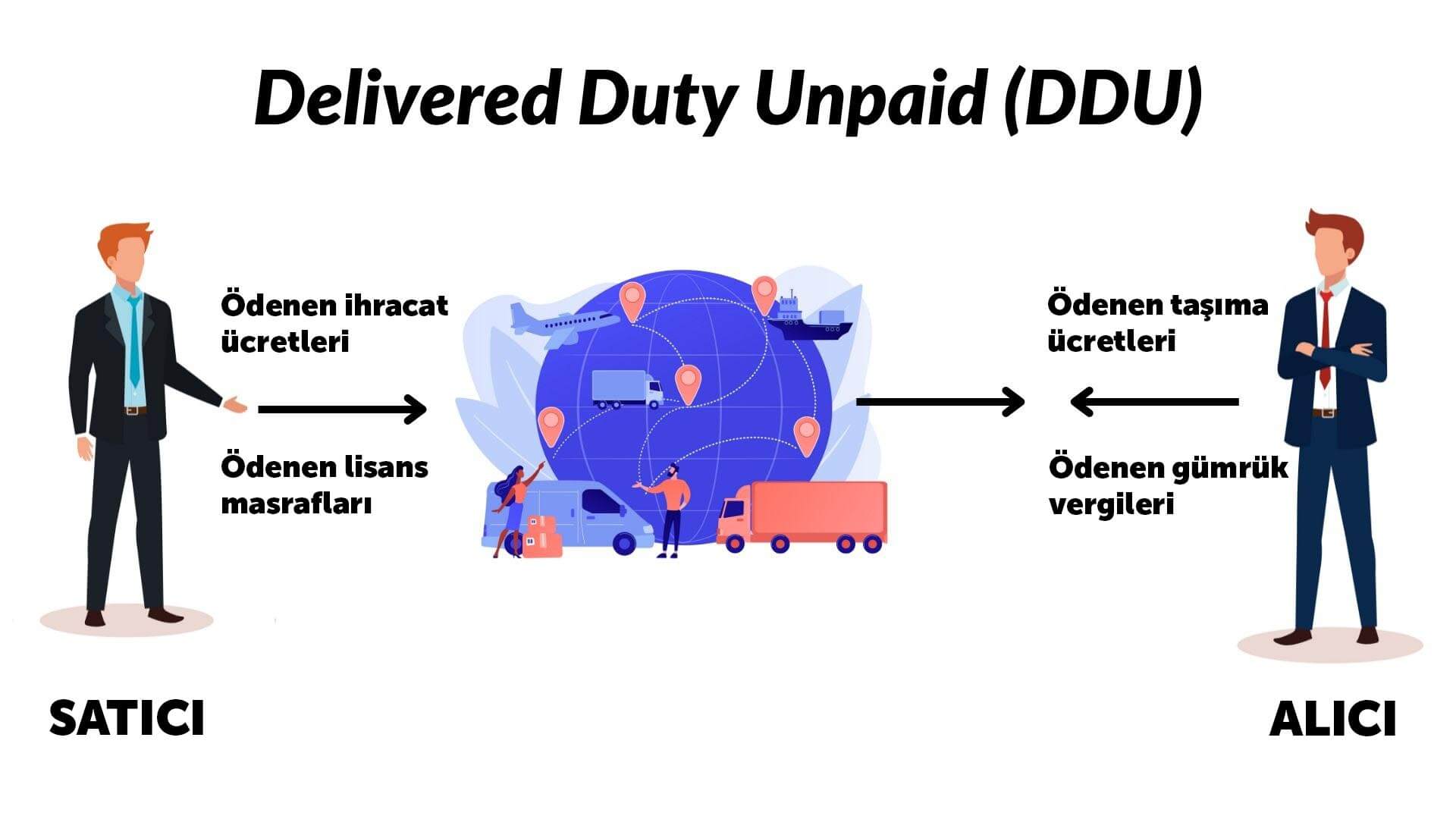 Delivered Duty Unpaid (DDU)

Ödenen ihracat ücretleri

Ödenen lisans masrafları

Ödenen taşıma ücretleri

Ödenen gümrük vergileri

SATICI

ALICI